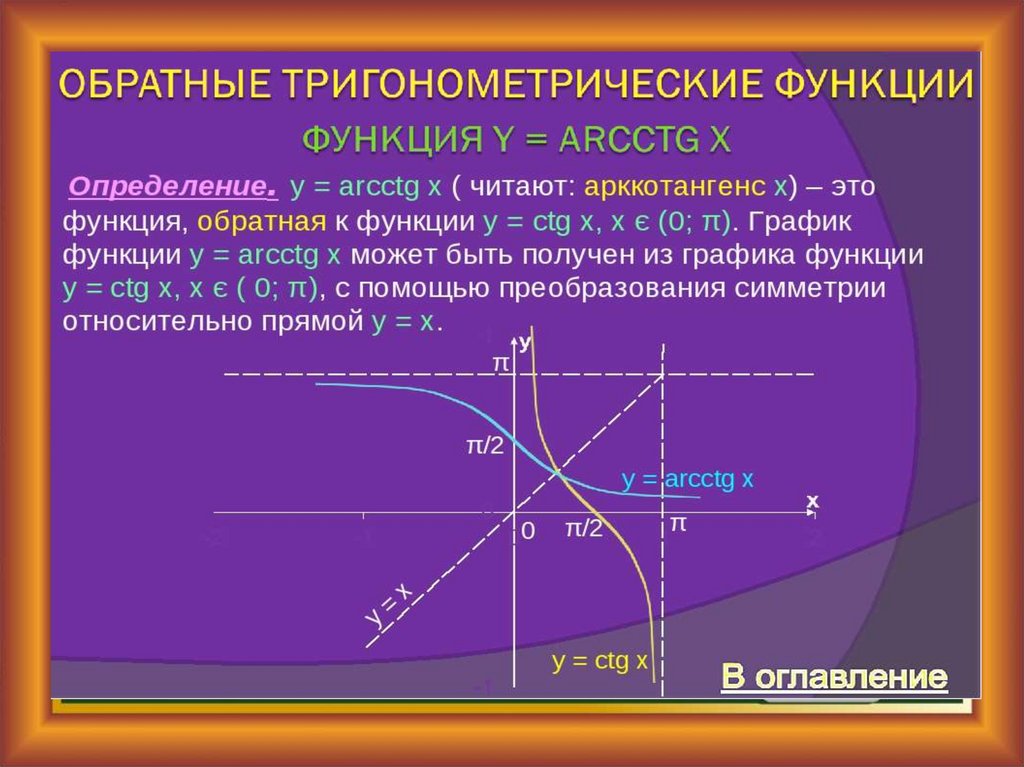 ОБРАТНЫЕ ТРИГОНОМЕТРИЧЕСКИЕ ФУНКЦИИ

ФУНКЦИЯ Y = ARCCTG X

Определение. y = arcctg x ( читают: арккотангенс x) – это функция, обратная к функции y = ctg x, x є (0; π). График функции y = arcctg x может быть получен из графика функции y = ctg x, x є ( 0; π), с помощью преобразования симметрии относительно прямой y = x.

y

π

π/2

y = arcctg x

x

0

π/2

π

y = x

y = ctg x

В оглавление